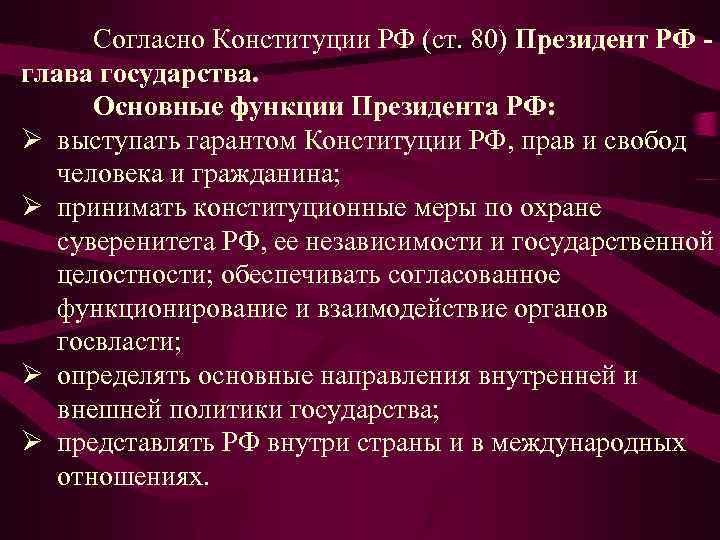 Согласно Конституции РФ (ст. 80) Президент РФ - глава государства.

Основные функции Президента РФ:

➢ выступать гарантом Конституции РФ, прав и свобод человека и гражданина;
➢ принимать конституционные меры по охране суверенитета РФ, ее независимости и государственной целостности; обеспечивать согласованное функционирование и взаимодействие органов госвласти;
➢ определять основные направления внутренней и внешней политики государства;
➢ представлять РФ внутри страны и в международных отношениях.